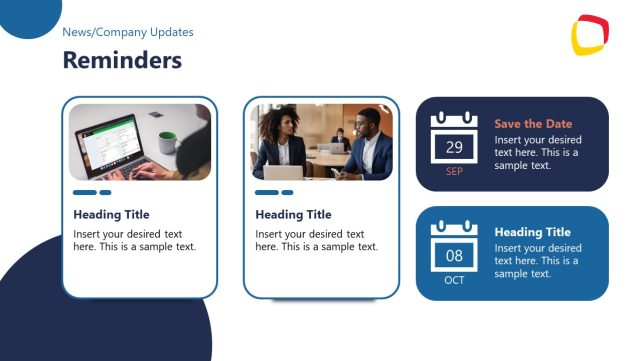 News/Company Updates

Reminders

Heading Title

Insert your desired text here. This is a sample text.

Heading Title

Insert your desired text here. This is a sample text.

29
SEP

Save the Date

Insert your desired text here. This is a sample text.

08
OCT

Heading Title

Insert your desired text here. This is a sample text.